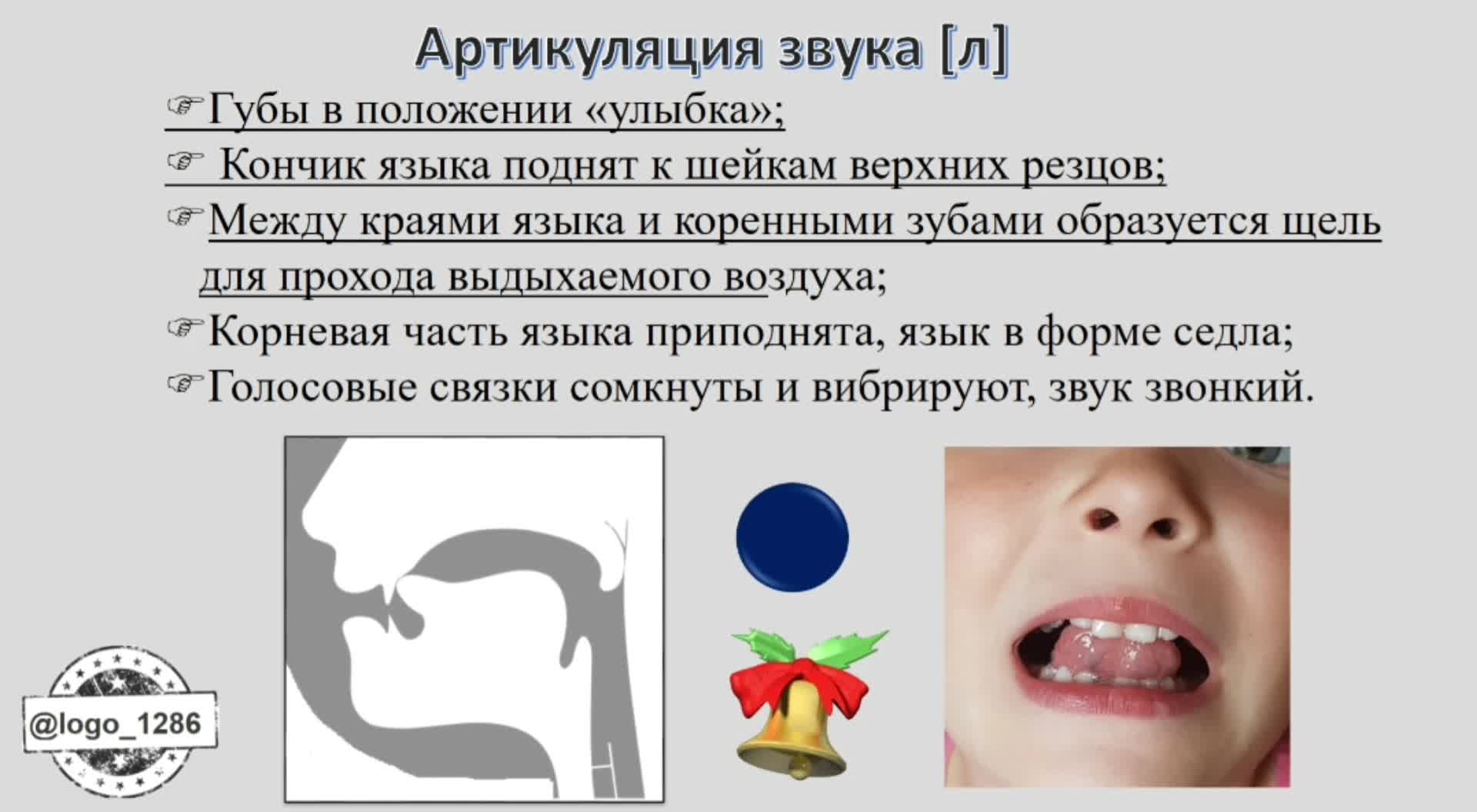 Артикуляция звука [л]

☞Губы в положении «улыбка»;

☞ Кончик языка поднят к шейкам верхних резцов;

☞Между краями языка и коренными зубами образуется щель для прохода выдыхаемого воздуха;

☞Корневая часть языка приподнята, язык в форме седла;

☞Голосовые связки сомкнуты и вибрируют, звук звонкий.

@logo_1286